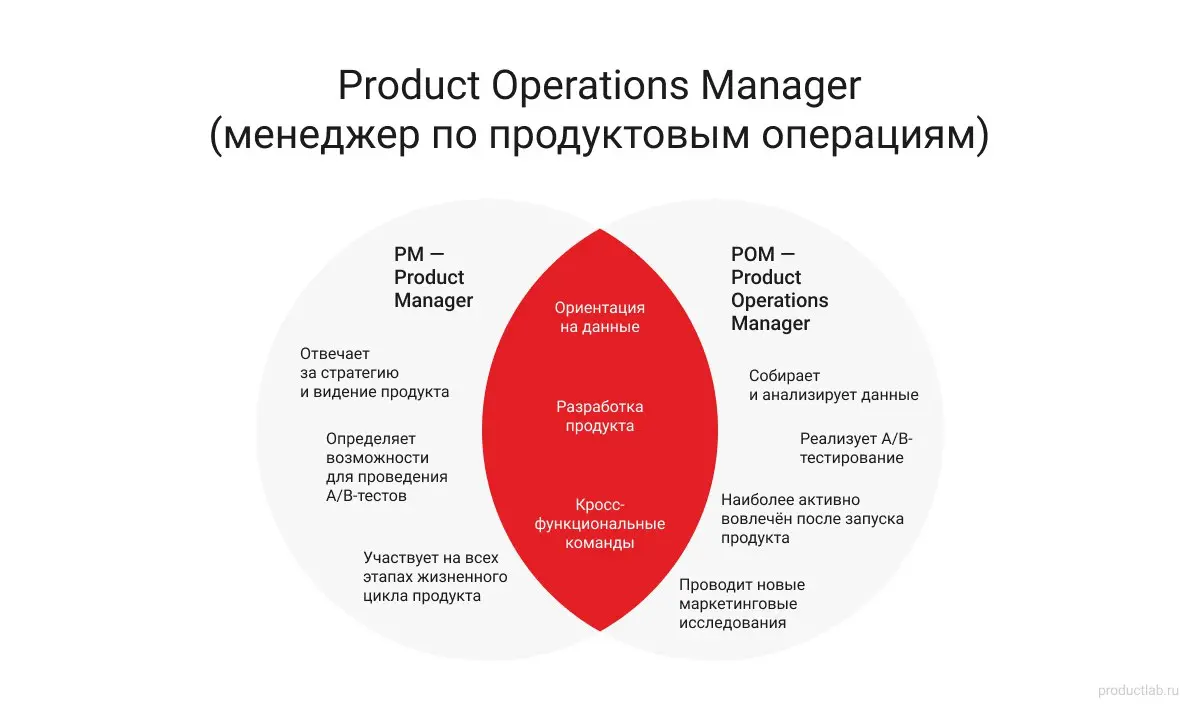 Product Operations Manager
(менеджер по продуктовым операциям)

PM — Product Manager

Отвечает за стратегию и видение продукта

Определяет возможности для проведения A/B-тестов

Участвует на всех этапах жизненного цикла продукта

Ориентация на данные

Разработка продукта

Кросс-функциональные команды

POM — Product Operations Manager

Собирает и анализирует данные

Реализует A/B-тестирование

Наиболее активно вовлечён после запуска продукта

Проводит новые маркетинговые исследования

productlab.ru